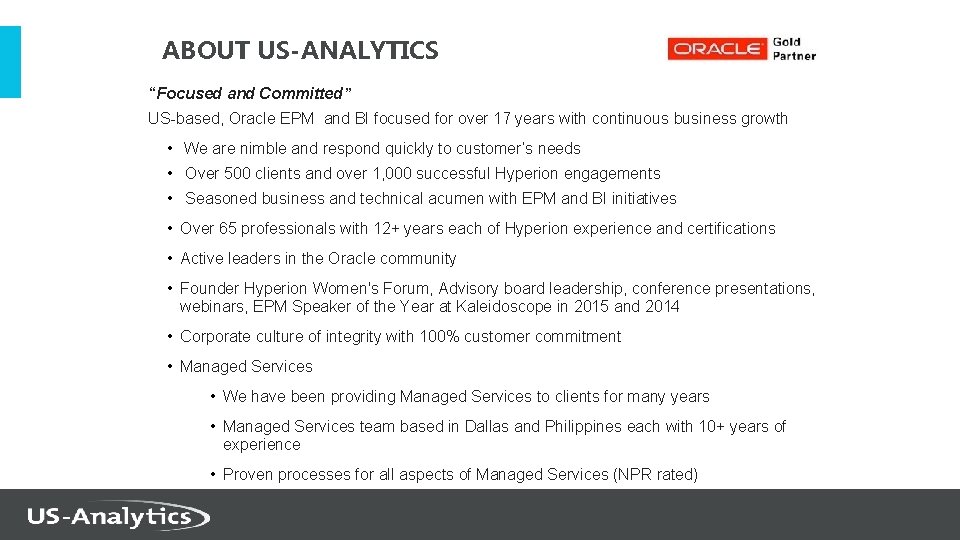 ABOUT US-ANALYTICS

ORACLE Gold Partner

"Focused and Committed"

US-based, Oracle EPM and BI focused for over 17 years with continuous business growth

• We are nimble and respond quickly to customer's needs
• Over 500 clients and over 1,000 successful Hyperion engagements
• Seasoned business and technical acumen with EPM and BI initiatives
• Over 65 professionals with 12+ years each of Hyperion experience and certifications
• Active leaders in the Oracle community
• Founder Hyperion Women's Forum, Advisory board leadership, conference presentations, webinars, EPM Speaker of the Year at Kaleidoscope in 2015 and 2014
• Corporate culture of integrity with 100% customer commitment
• Managed Services
  • We have been providing Managed Services to clients for many years
  • Managed Services team based in Dallas and Philippines each with 10+ years of experience
  • Proven processes for all aspects of Managed Services (NPR rated)

US-Analytics